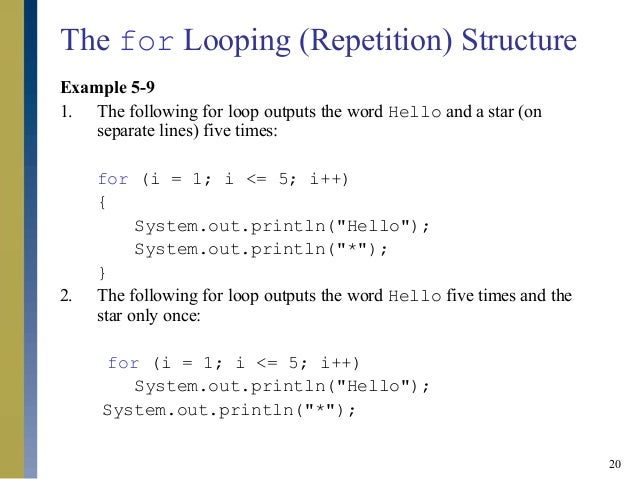 The for Looping (Repetition) Structure

Example 5-9

1. The following for loop outputs the word Hello and a star (on separate lines) five times:

for (i = 1; i <= 5; i++)
{
    System.out.println("Hello");
    System.out.println("*");
}

2. The following for loop outputs the word Hello five times and the star only once:

for (i = 1; i <= 5; i++)
    System.out.println("Hello");
System.out.println("*");

20